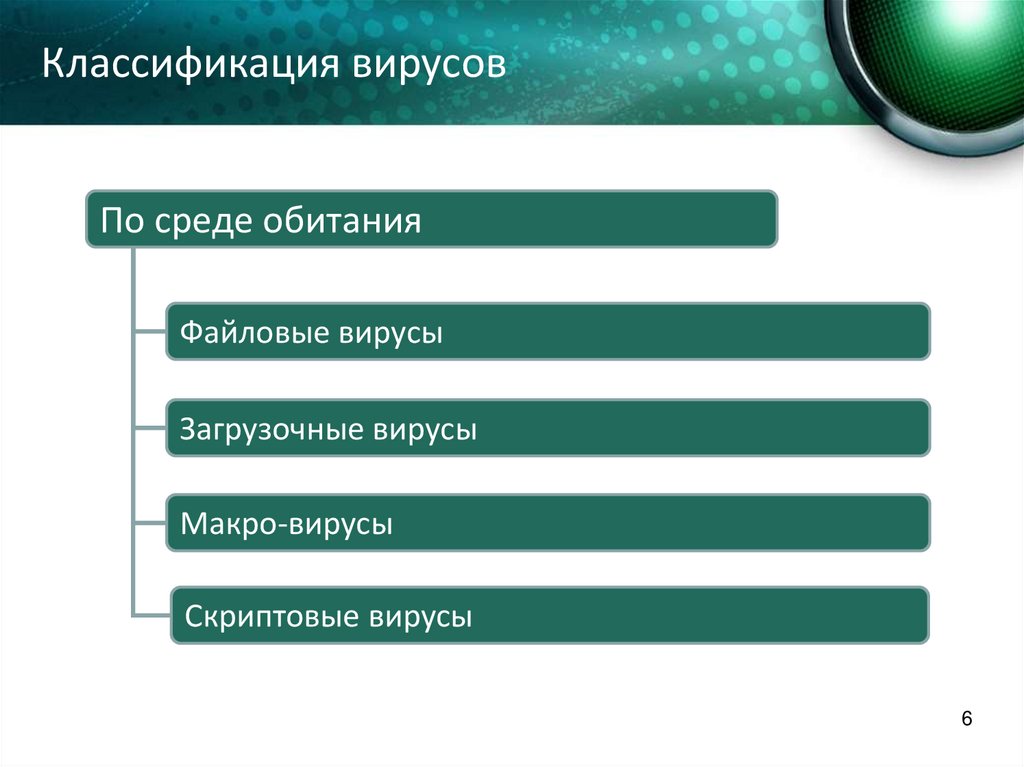 Классификация вирусов

По среде обитания

Файловые вирусы

Загрузочные вирусы

Макро-вирусы

Скриптовые вирусы

6